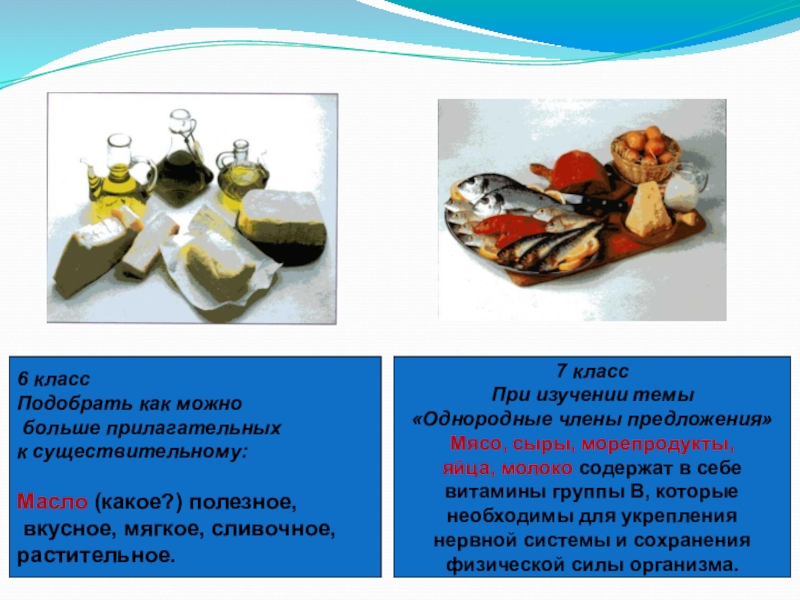 6 класс
Подобрать как можно больше прилагательных к существительному:

Масло (какое?) полезное, вкусное, мягкое, сливочное, растительное.

7 класс
При изучении темы «Однородные члены предложения»
Мясо, сыры, морепродукты, яйца, молоко содержат в себе витамины группы В, которые необходимы для укрепления нервной системы и сохранения физической силы организма.